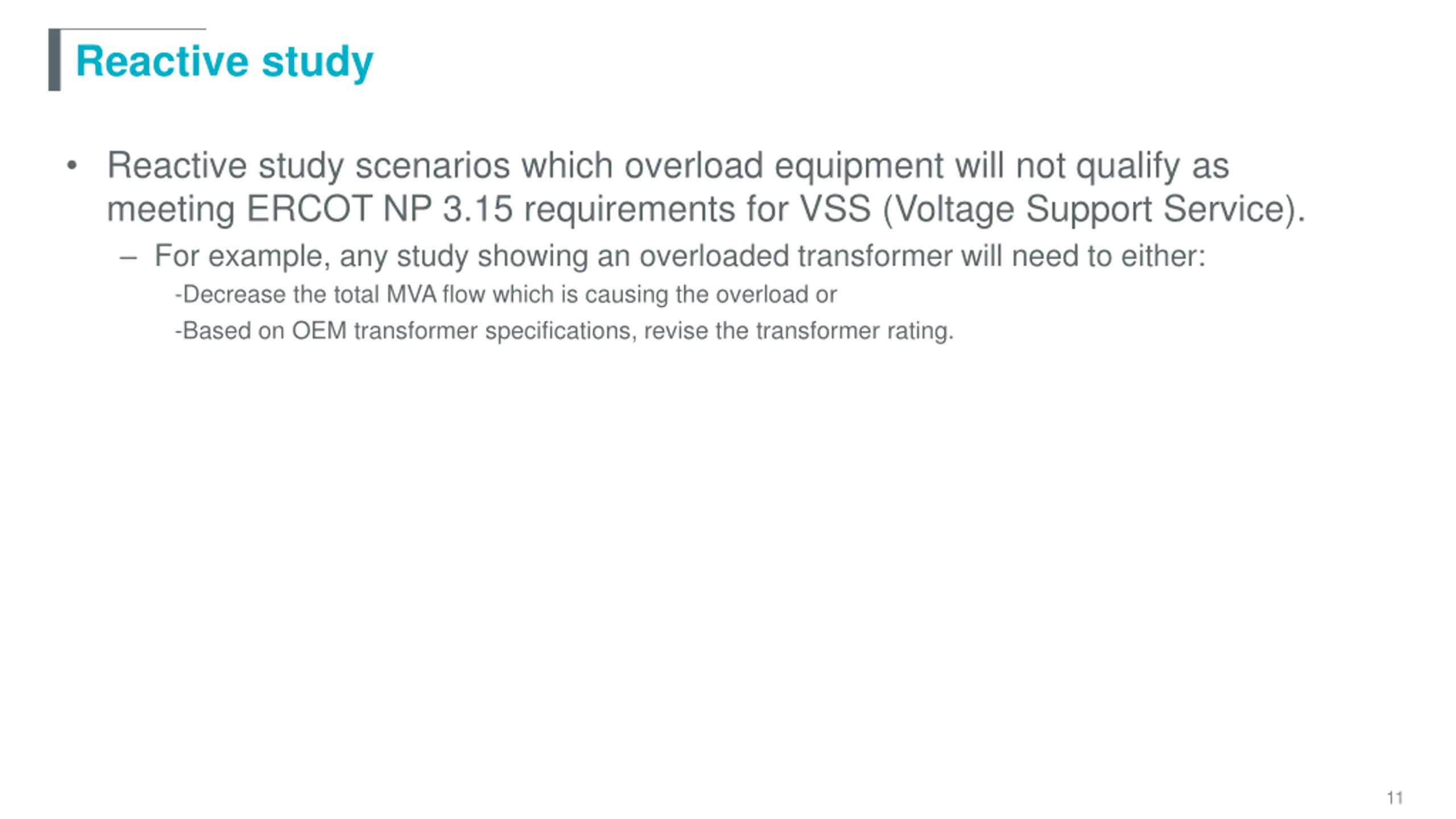 Reactive study

• Reactive study scenarios which overload equipment will not qualify as meeting ERCOT NP 3.15 requirements for VSS (Voltage Support Service).

– For example, any study showing an overloaded transformer will need to either:

-Decrease the total MVA flow which is causing the overload or

-Based on OEM transformer specifications, revise the transformer rating.

11